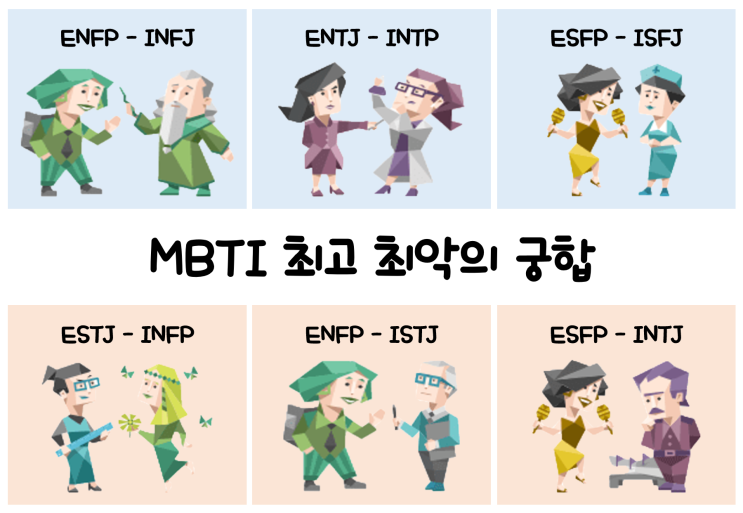 ENFP - INFJ

ENTJ - INTP

ESFP - ISFJ

MBTI 최고 최악의 궁합

ESTJ - INFP

ENFP - ISTJ

ESFP - INTJ